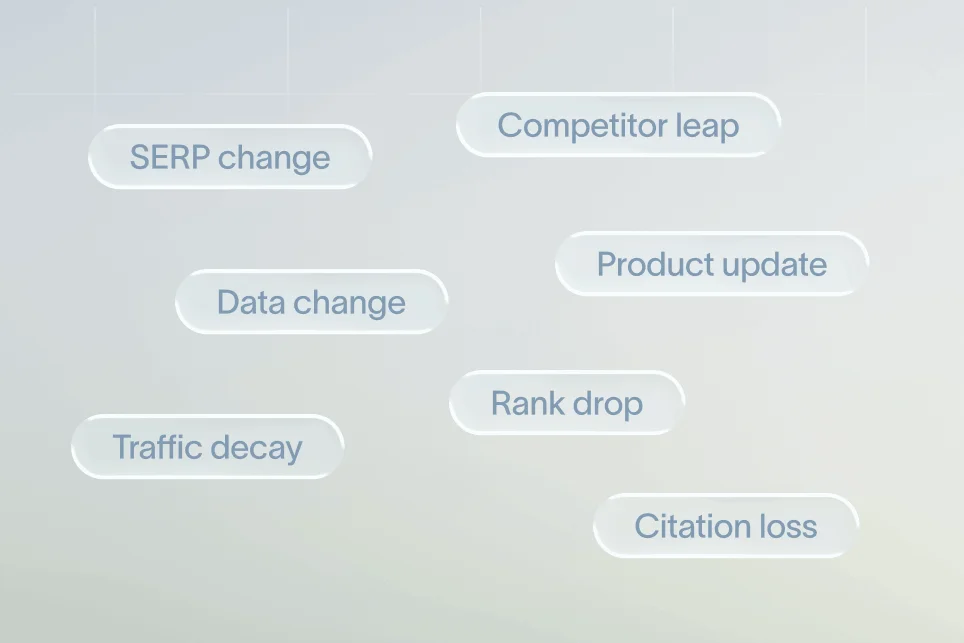 Competitor leap

SERP change

Product update

Data change

Rank drop

Traffic decay

Citation loss